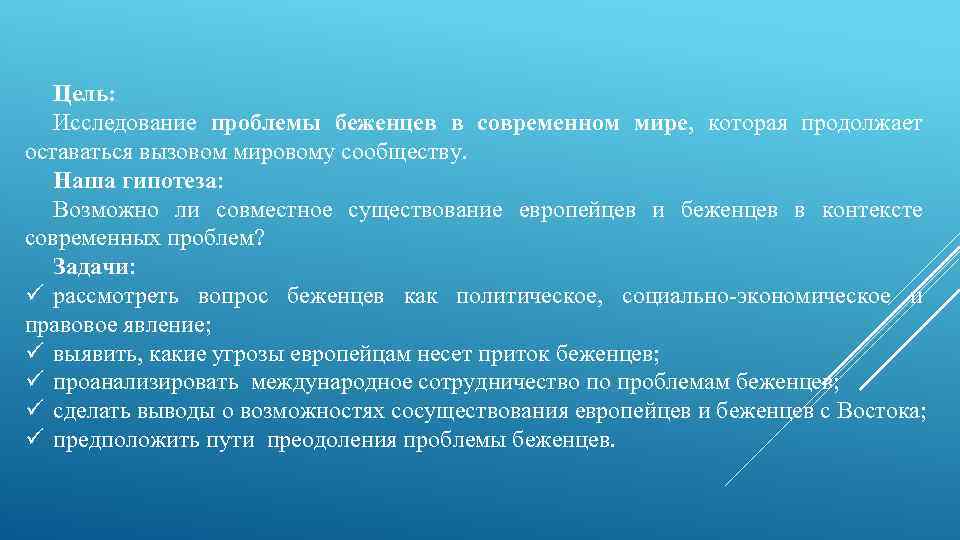 Цель:
Исследование проблемы беженцев в современном мире, которая продолжает оставаться вызовом мировому сообществу.
Наша гипотеза:
Возможно ли совместное существование европейцев и беженцев в контексте современных проблем?
Задачи:
✓ рассмотреть вопрос беженцев как политическое, социально-экономическое и правовое явление;
✓ выявить, какие угрозы европейцам несет приток беженцев;
✓ проанализировать международное сотрудничество по проблемам беженцев;
✓ сделать выводы о возможностях сосуществования европейцев и беженцев с Востока;
✓ предположить пути преодоления проблемы беженцев.